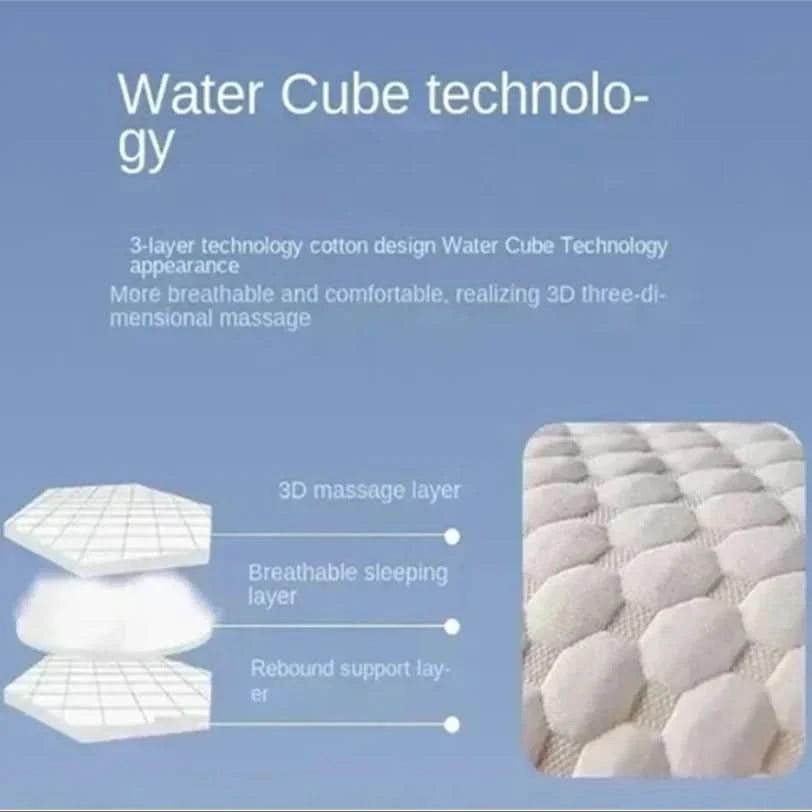 Water Cube technology

3-layer technology cotton design Water Cube Technology appearance
More breathable and comfortable, realizing 3D three-dimensional massage

3D massage layer

Breathable sleeping layer

Rebound support layer